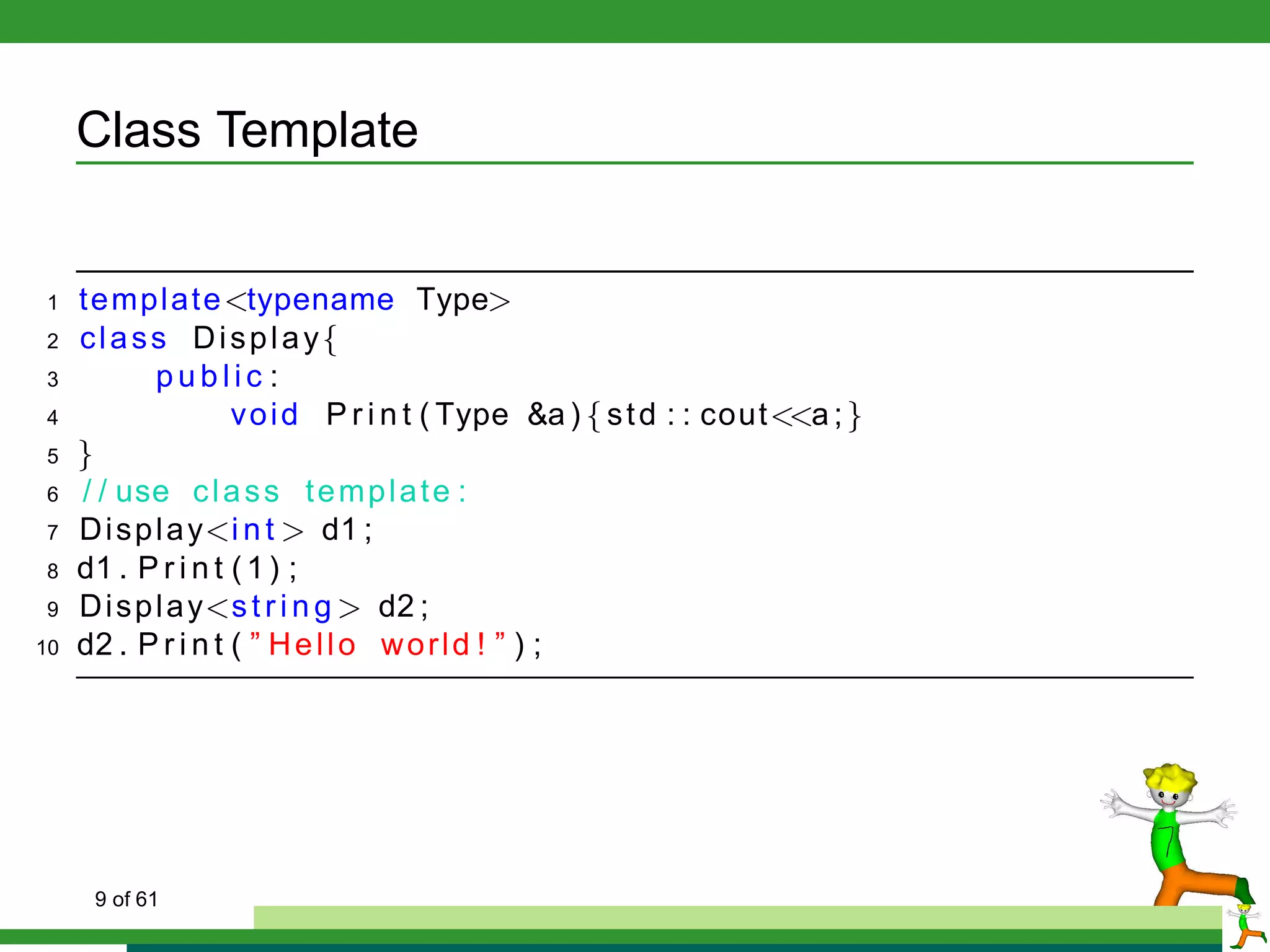 Class Template

1 template<typename Type>
2 class Display{
3     public:
4         void Print(Type &a){std::cout<<a;}
5 }
6 //use class template:
7 Display<int> d1;
8 d1.Print(1);
9 Display<string> d2;
10 d2.Print("Hello world!");

9 of 61